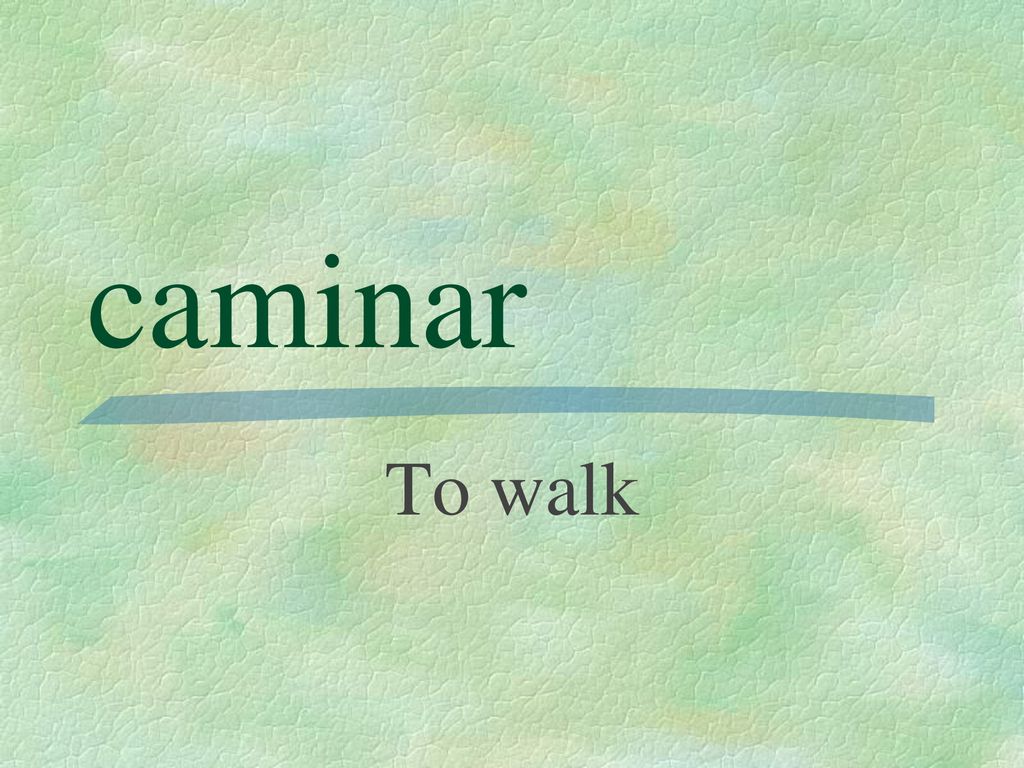 caminar

To walk